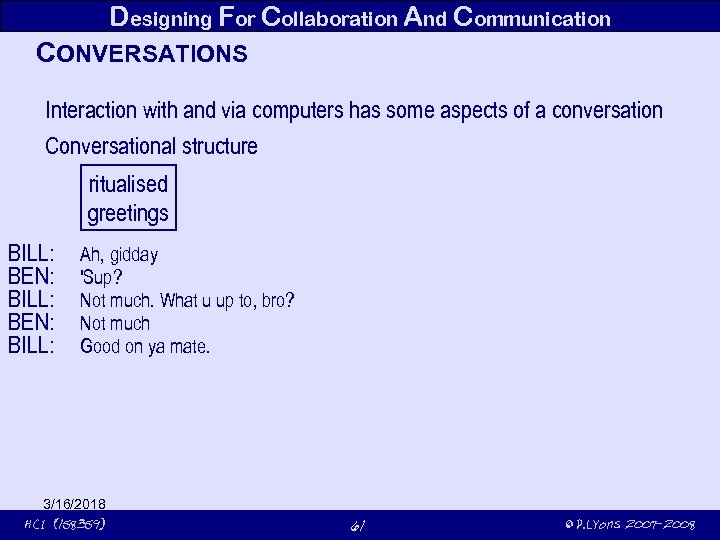 Designing For Collaboration And Communication

CONVERSATIONS

Interaction with and via computers has some aspects of a conversation

Conversational structure

ritualised greetings

BILL: Ah, gidday
BEN: 'Sup?
BILL: Not much. What u up to, bro?
BEN: Not much
BILL: Good on ya mate.

3/16/2018

HCI (158359)

61

© P.Lyons 2007-2008